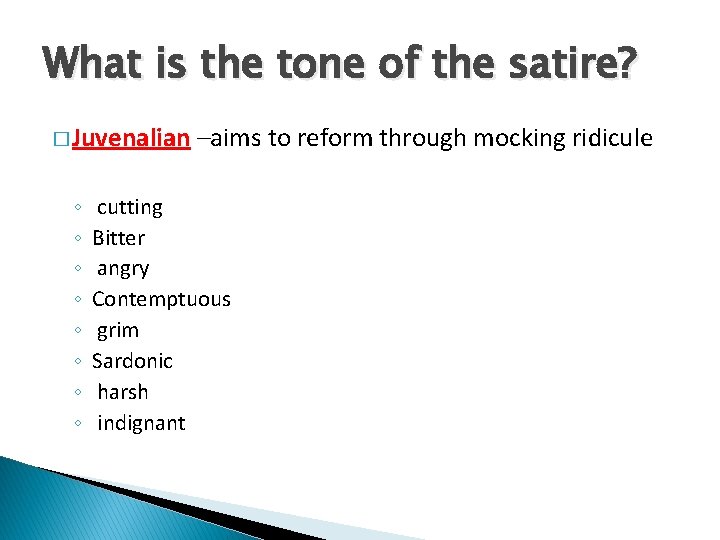 What is the tone of the satire?

□ Juvenalian –aims to reform through mocking ridicule

◦ cutting
◦ Bitter
◦ angry
◦ Contemptuous
◦ grim
◦ Sardonic
◦ harsh
◦ indignant